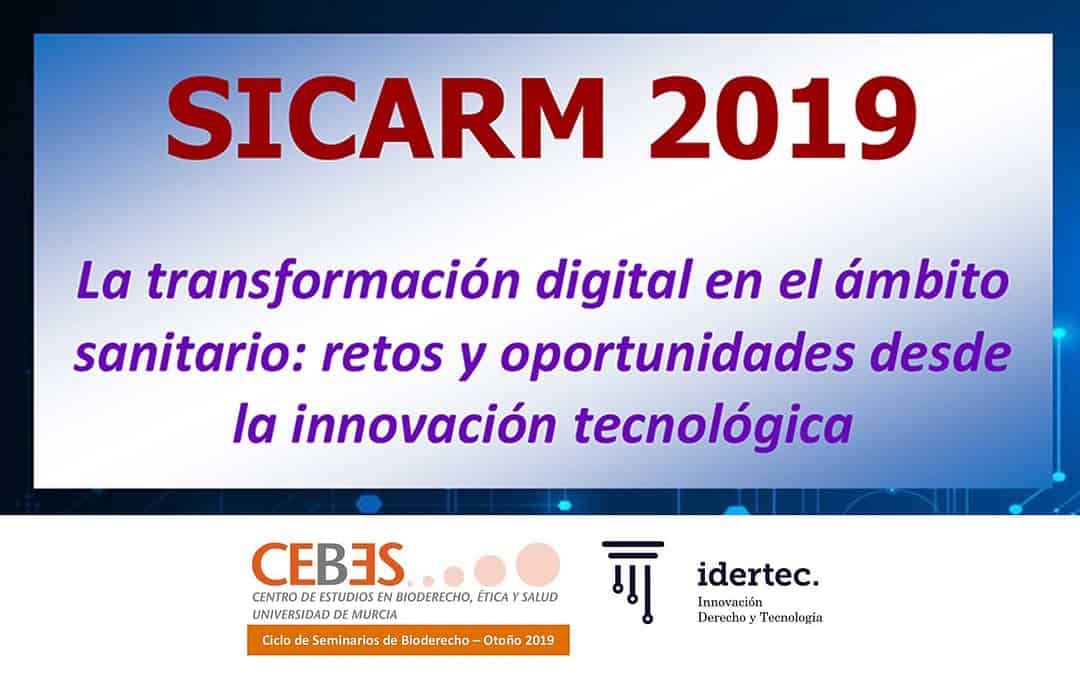 SICARM 2019

La transformación digital en el ámbito sanitario: retos y oportunidades desde la innovación tecnológica

CEBES
CENTRO DE ESTUDIOS EN BIODERECHO, ÉTICA Y SALUD
UNIVERSIDAD DE MURCIA

Ciclo de Seminarios de Bioderecho – Otoño 2019

idertec.
Innovación
Derecho y Tecnología